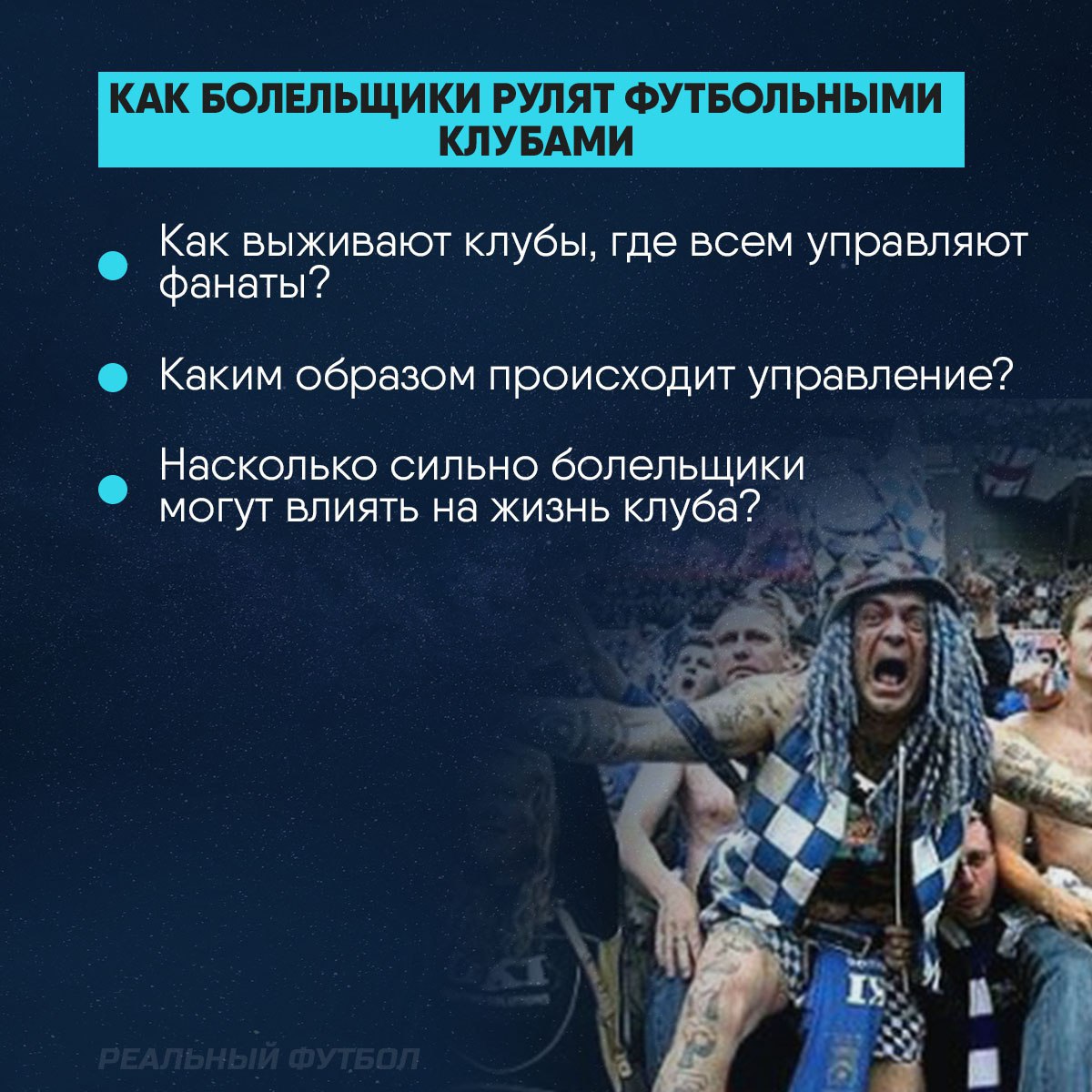 КАК БОЛЕЛЬЩИКИ РУЛЯТ ФУТБОЛЬНЫМИ КЛУБАМИ

Как выживают клубы, где всем управляют фанаты?

Каким образом происходит управление?

Насколько сильно болельщики могут влиять на жизнь клуба?

РЕАЛЬНЫЙ ФУТБОЛ